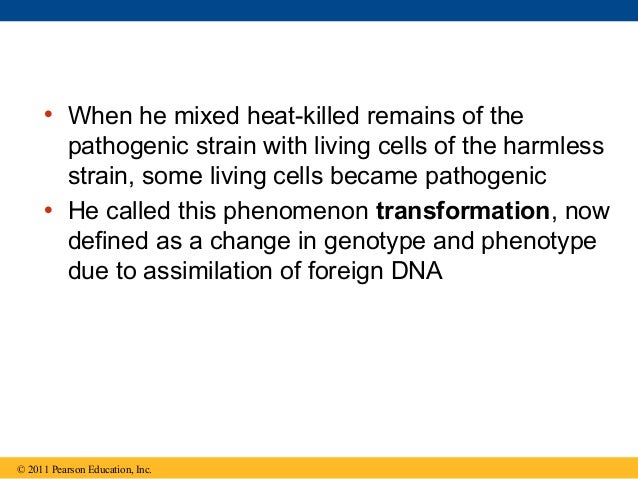 • When he mixed heat-killed remains of the pathogenic strain with living cells of the harmless strain, some living cells became pathogenic

• He called this phenomenon **transformation**, now defined as a change in genotype and phenotype due to assimilation of foreign DNA

© 2011 Pearson Education, Inc.